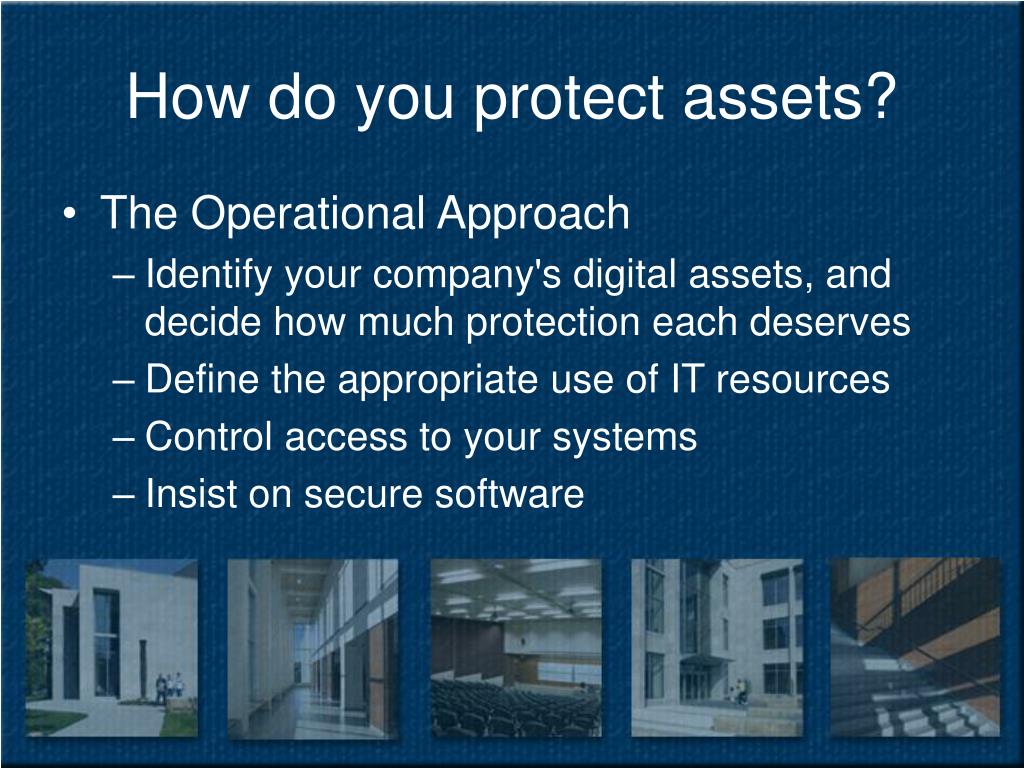 How do you protect assets?

• The Operational Approach
– Identify your company's digital assets, and decide how much protection each deserves
– Define the appropriate use of IT resources
– Control access to your systems
– Insist on secure software